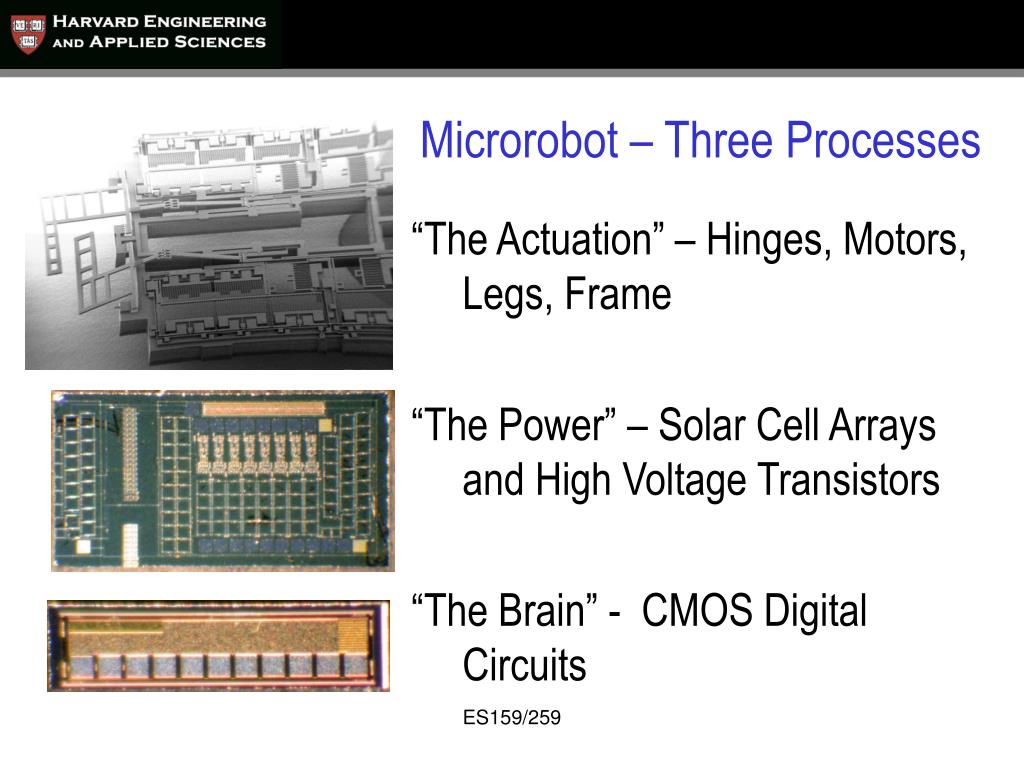 HARVARD ENGINEERING AND APPLIED SCIENCES

Microrobot – Three Processes

“The Actuation” – Hinges, Motors, Legs, Frame

“The Power” – Solar Cell Arrays and High Voltage Transistors

“The Brain” - CMOS Digital Circuits

ES159/259